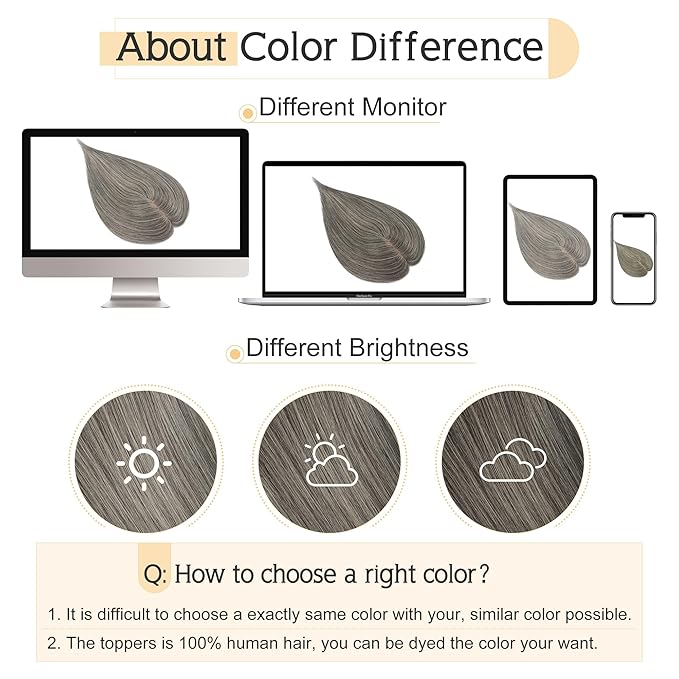 About Color Difference

Different Monitor

Different Brightness

Q: How to choose a right color?

1. It is difficult to choose a exactly same color with your, similar color possible.

2. The toppers is 100% human hair, you can be dyed the color your want.